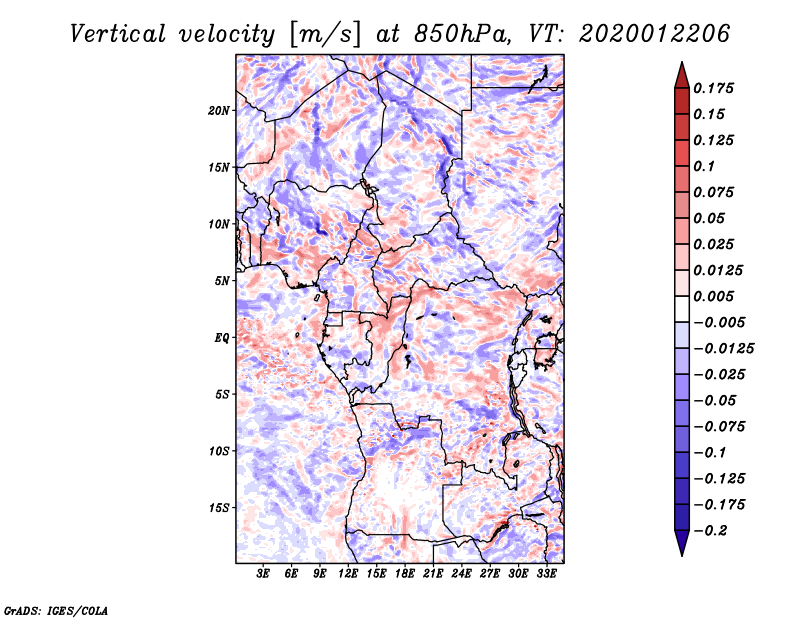 Vertical velocity [m/s] at 850hPa, VT: 2020012206

20N
15N
10N
5N
EQ
5S
10S
15S

3E 6E 9E 12E 15E 18E 21E 24E 27E 30E 33E

0.175
0.15
0.125
0.1
0.075
0.05
0.025
0.0125
0.005
−0.005
−0.0125
−0.025
−0.05
−0.075
−0.1
−0.125
−0.175
−0.2

GrADS: IGES/COLA